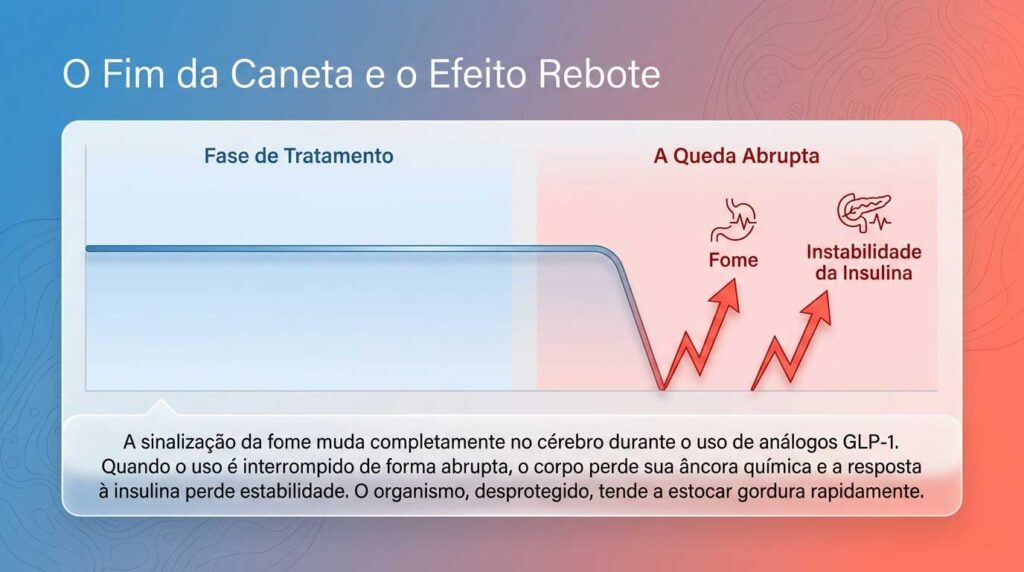 O Fim da Caneta e o Efeito Rebote

Fase de Tratamento

A Queda Abrupta

Fome

Instabilidade da Insulina

A sinalização da fome muda completamente no cérebro durante o uso de análogos GLP-1. Quando o uso é interrompido de forma abrupta, o corpo perde sua âncora química e a resposta à insulina perde estabilidade. O organismo, desprotegido, tende a estocar gordura rapidamente.